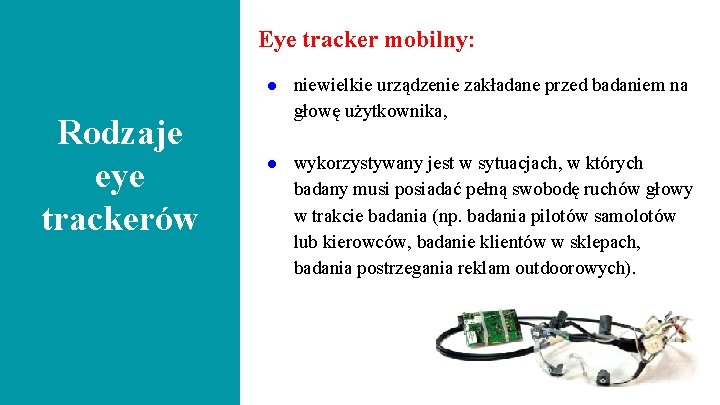 Rodzaje eye trackerów

Eye tracker mobilny:

● niewielkie urządzenie zakładane przed badaniem na głowę użytkownika,

● wykorzystywany jest w sytuacjach, w których badany musi posiadać pełną swobodę ruchów głowy w trakcie badania (np. badania pilotów samolotów lub kierowców, badanie klientów w sklepach, badania postrzegania reklam outdoorowych).